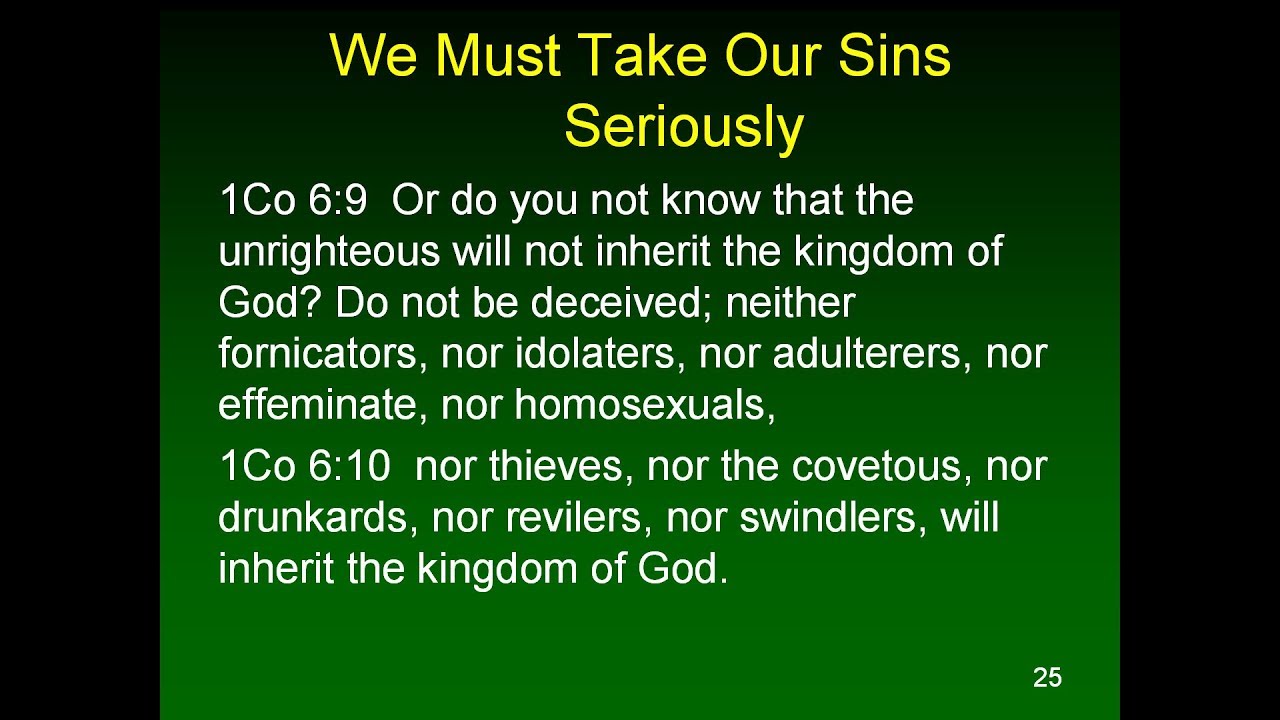 We Must Take Our Sins Seriously

1Co 6:9 Or do you not know that the unrighteous will not inherit the kingdom of God? Do not be deceived; neither fornicators, nor idolaters, nor adulterers, nor effeminate, nor homosexuals,

1Co 6:10 nor thieves, nor the covetous, nor drunkards, nor revilers, nor swindlers, will inherit the kingdom of God.

25